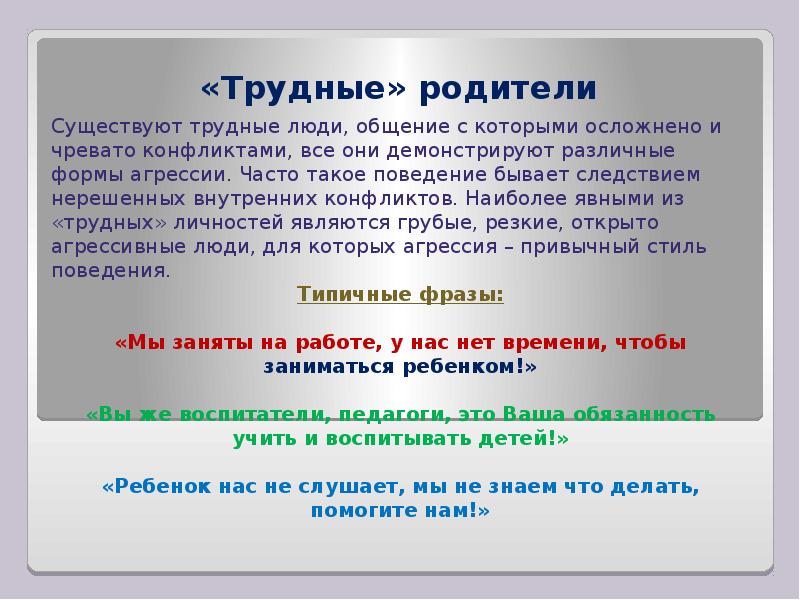 «Трудные» родители

Существуют трудные люди, общение с которыми осложнено и чревато конфликтами, все они демонстрируют различные формы агрессии. Часто такое поведение бывает следствием нерешенных внутренних конфликтов. Наиболее явными из «трудных» личностей являются грубые, резкие, открыто агрессивные люди, для которых агрессия – привычный стиль поведения.

Типичные фразы:

«Мы заняты на работе, у нас нет времени, чтобы заниматься ребенком!»

«Вы же воспитатели, педагоги, это Ваша обязанность учить и воспитывать детей!»

«Ребенок нас не слушает, мы не знаем что делать, помогите нам!»